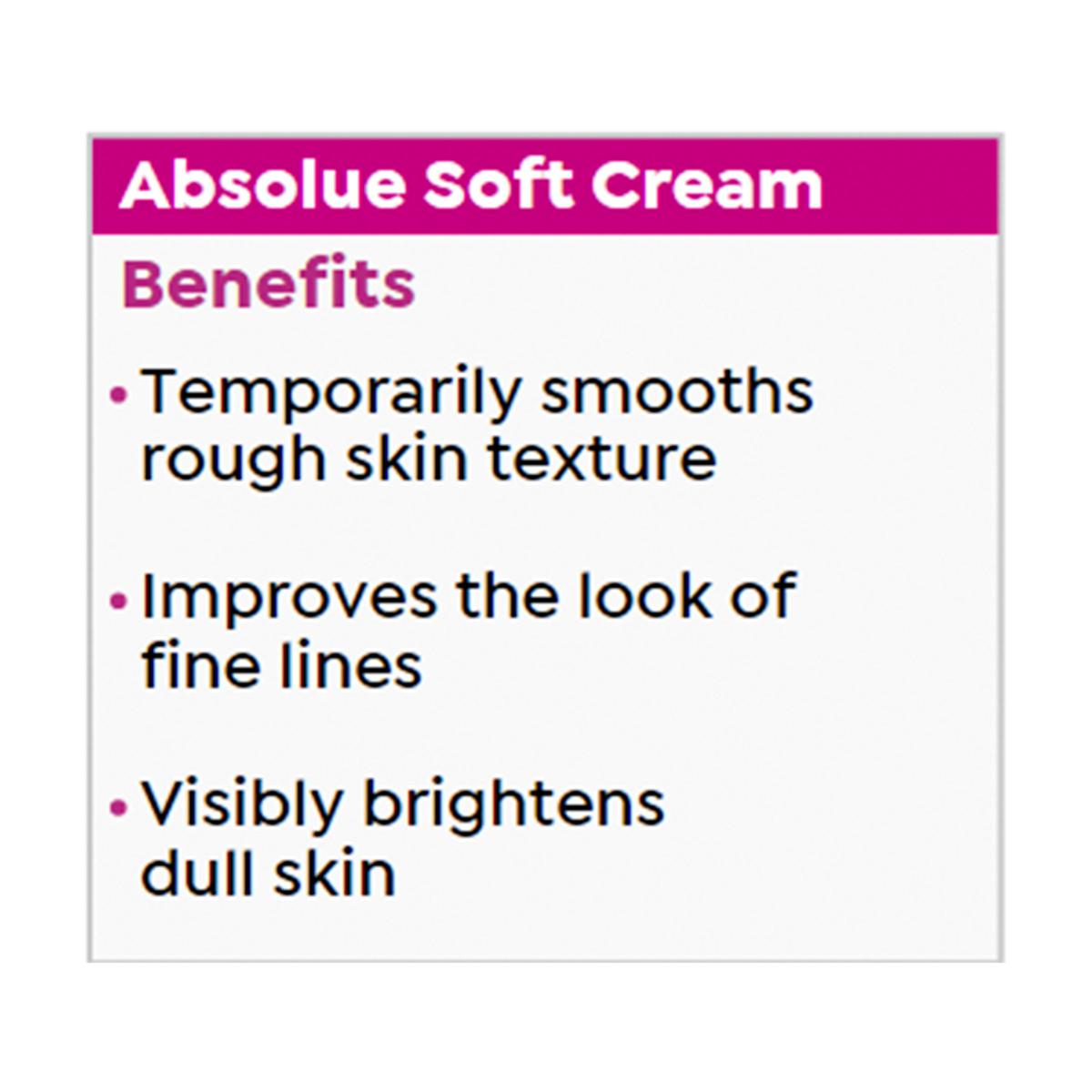 Absolue Soft Cream

Benefits

• Temporarily smooths rough skin texture

• Improves the look of fine lines

• Visibly brightens dull skin